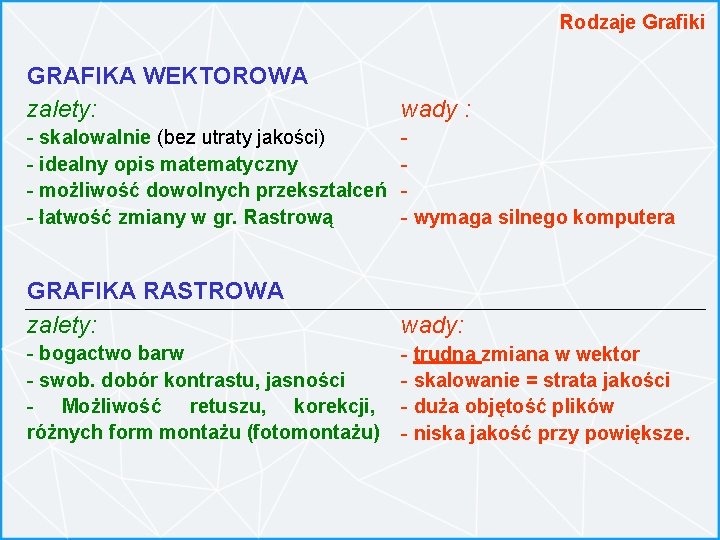 Rodzaje Grafiki

GRAFIKA WEKTOROWA

zalety:
- skalowalnie (bez utraty jakości)
- idealny opis matematyczny
- możliwość dowolnych przekształceń
- łatwość zmiany w gr. Rastrową

wady :
-
-
-
- wymaga silnego komputera

GRAFIKA RASTROWA

zalety:
- bogactwo barw
- swob. dobór kontrastu, jasności
- Możliwość retuszu, korekcji, różnych form montażu (fotomontażu)

wady:
- trudna zmiana w wektor
- skalowanie = strata jakości
- duża objętość plików
- niska jakość przy powiększe.